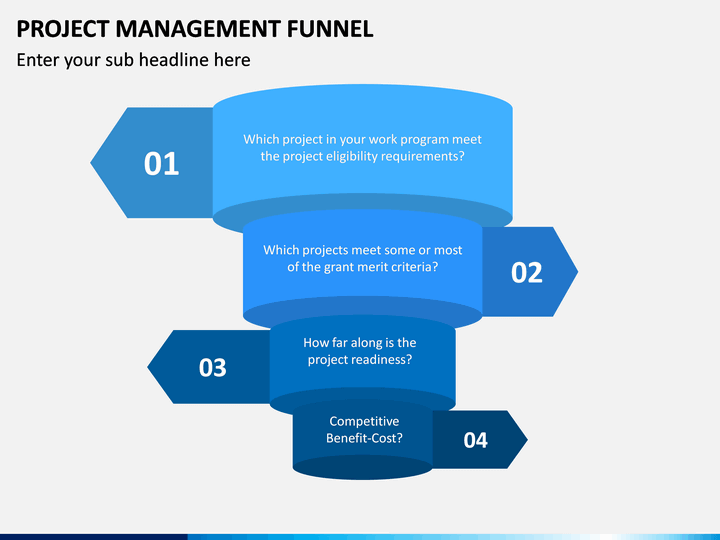 PROJECT MANAGEMENT FUNNEL

Enter your sub headline here

01

Which project in your work program meet the project eligibility requirements?

Which projects meet some or most of the grant merit criteria?

02

03

How far along is the project readiness?

Competitive Benefit-Cost?

04